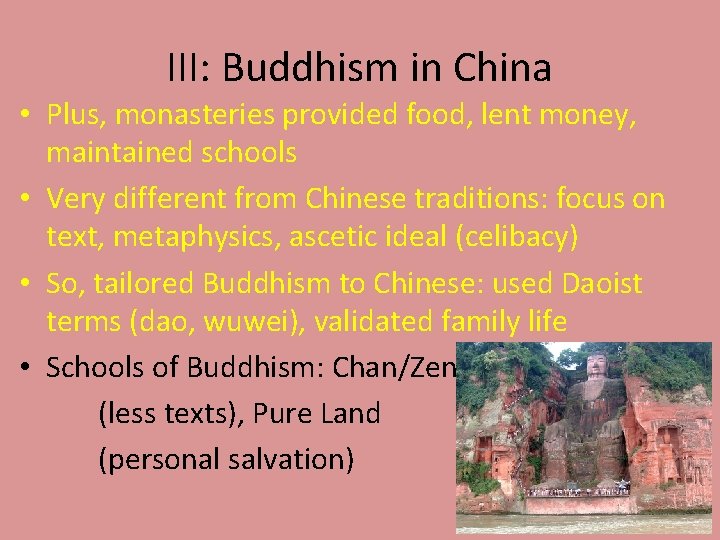 III: Buddhism in China

• Plus, monasteries provided food, lent money, maintained schools

• Very different from Chinese traditions: focus on text, metaphysics, ascetic ideal (celibacy)

• So, tailored Buddhism to Chinese: used Daoist terms (dao, wuwei), validated family life

• Schools of Buddhism: Chan/Zen (less texts), Pure Land (personal salvation)